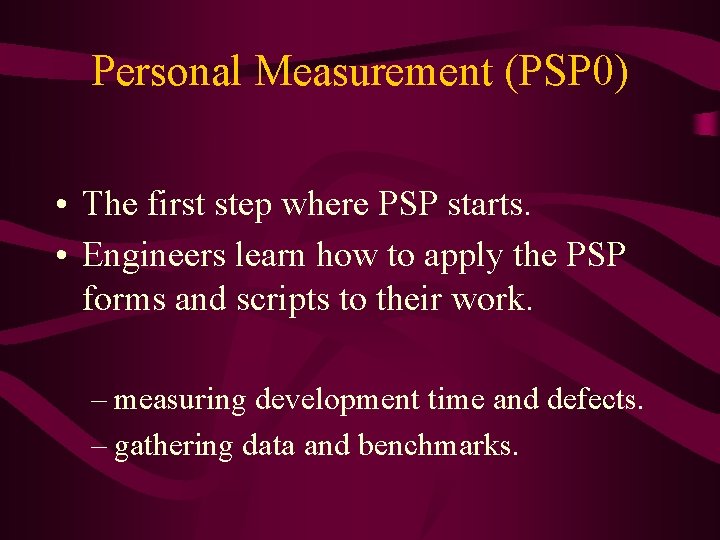 Personal Measurement (PSP0)

• The first step where PSP starts.
• Engineers learn how to apply the PSP forms and scripts to their work.

– measuring development time and defects.
– gathering data and benchmarks.